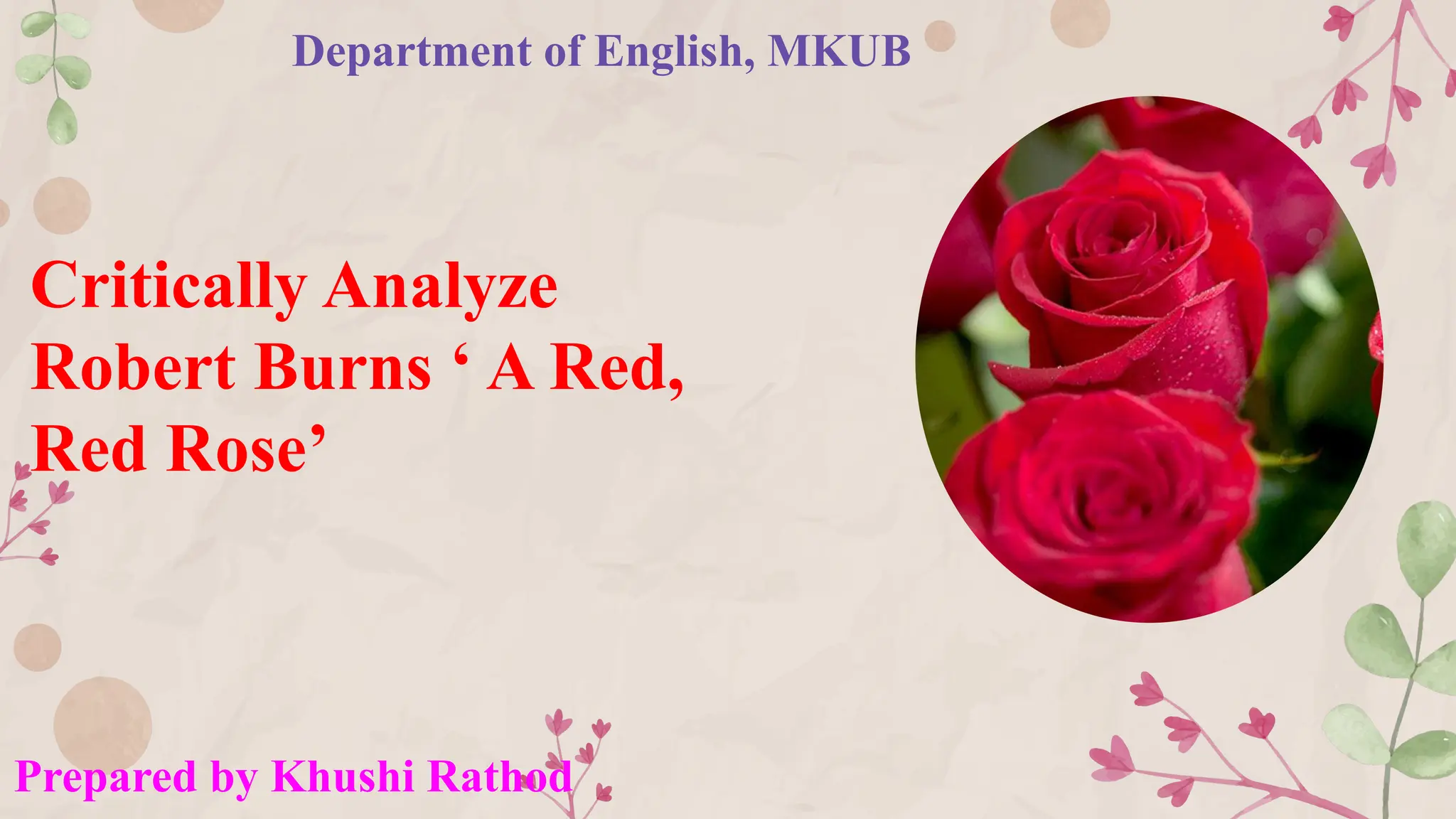 Department of English, MKUB

Critically Analyze Robert Burns ‘ A Red, Red Rose’

Prepared by Khushi Rathod